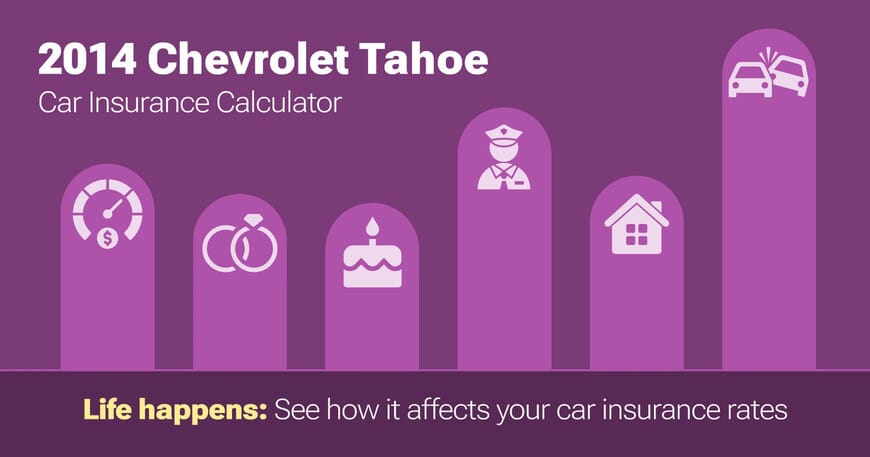 2014 Chevrolet Tahoe
Car Insurance Calculator

Life happens: See how it affects your car insurance rates